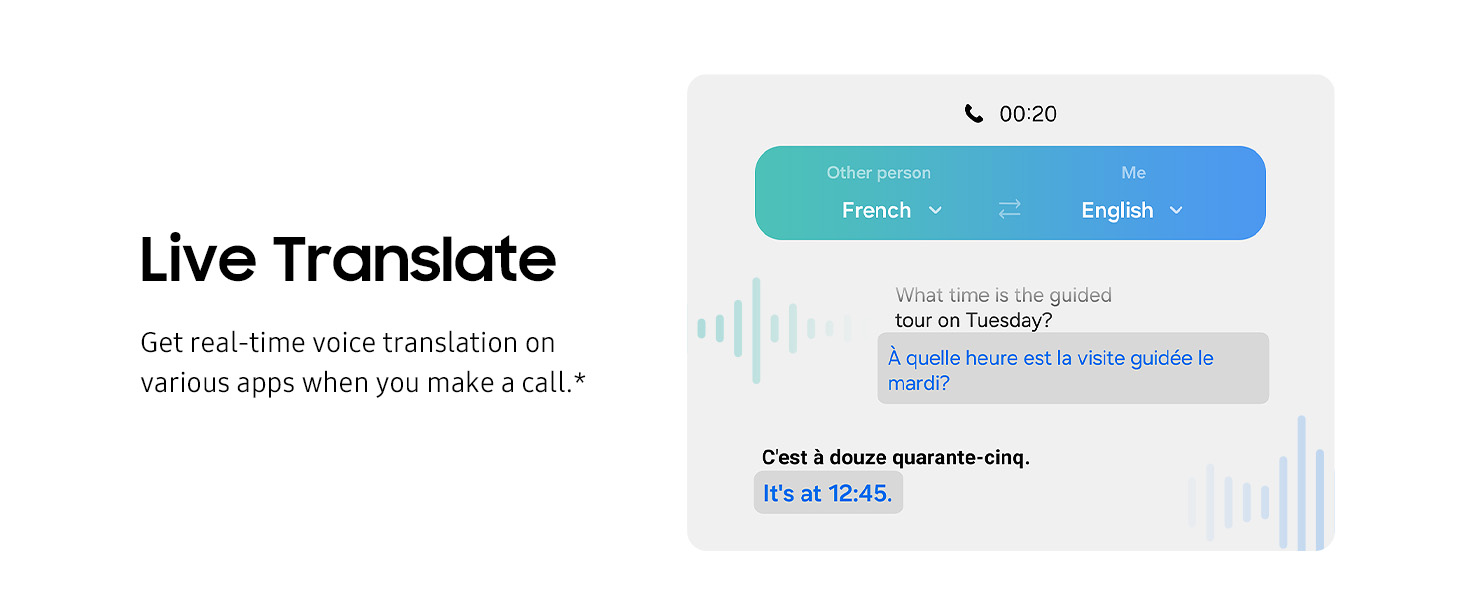 Live Translate

Get real-time voice translation on various apps when you make a call.*

00:20

Other person
French

Me
English

What time is the guided tour on Tuesday?

À quelle heure est la visite guidée le mardi?

C'est à douze quarante-cinq.

It's at 12:45.